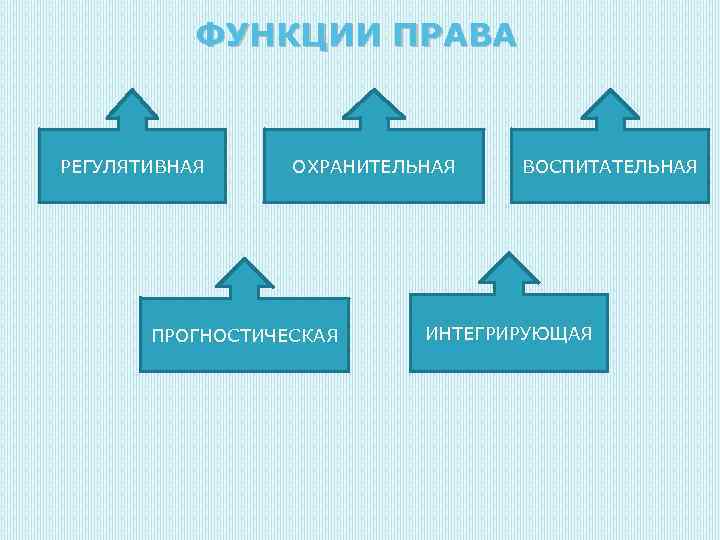 ФУНКЦИИ ПРАВА

РЕГУЛЯТИВНАЯ

ОХРАНИТЕЛЬНАЯ

ВОСПИТАТЕЛЬНАЯ

ПРОГНОСТИЧЕСКАЯ

ИНТЕГРИРУЮЩАЯ